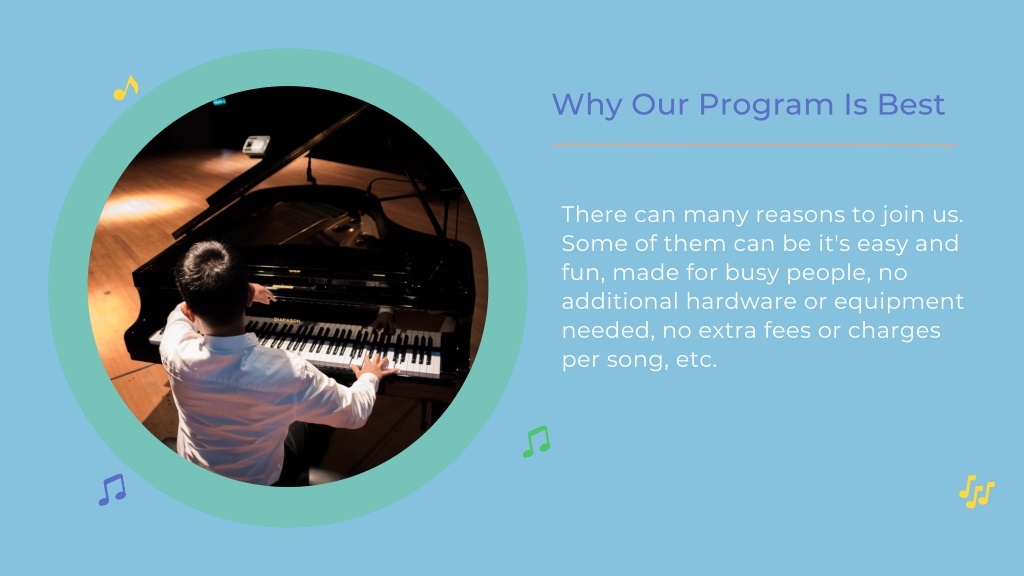 Why Our Program Is Best

There can many reasons to join us. Some of them can be it's easy and fun, made for busy people, no additional hardware or equipment needed, no extra fees or charges per song, etc.